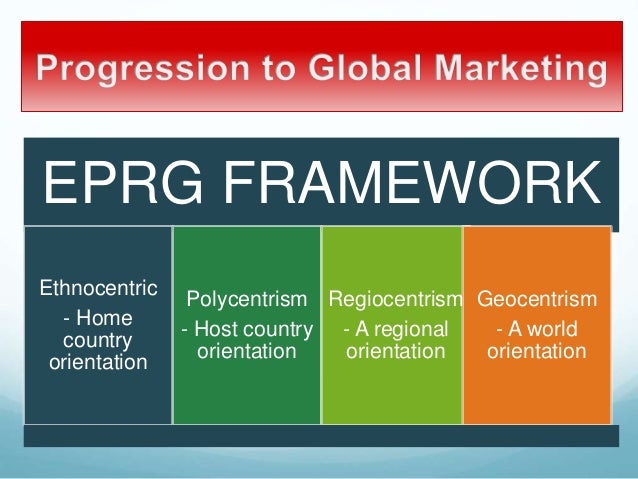 Progression to Global Marketing

EPRG FRAMEWORK

Ethnocentric - Home country orientation

Polycentrism - Host country orientation

Regiocentrism - A regional orientation

Geocentrism - A world orientation